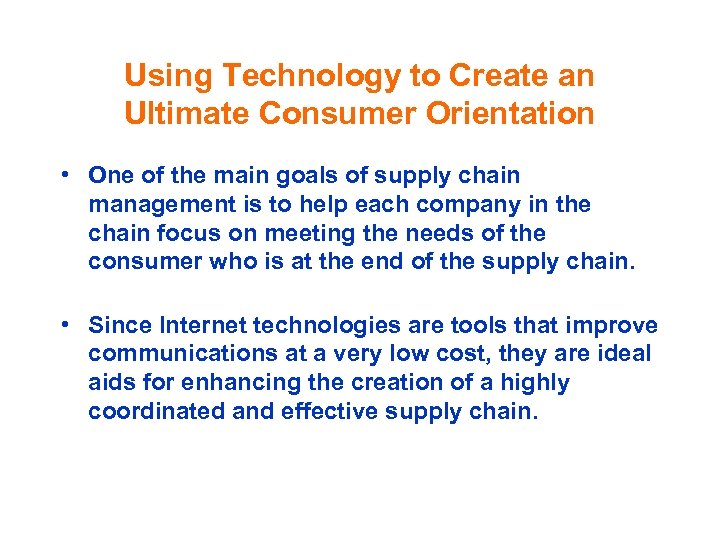 Using Technology to Create an Ultimate Consumer Orientation

• One of the main goals of supply chain management is to help each company in the chain focus on meeting the needs of the consumer who is at the end of the supply chain.

• Since Internet technologies are tools that improve communications at a very low cost, they are ideal aids for enhancing the creation of a highly coordinated and effective supply chain.